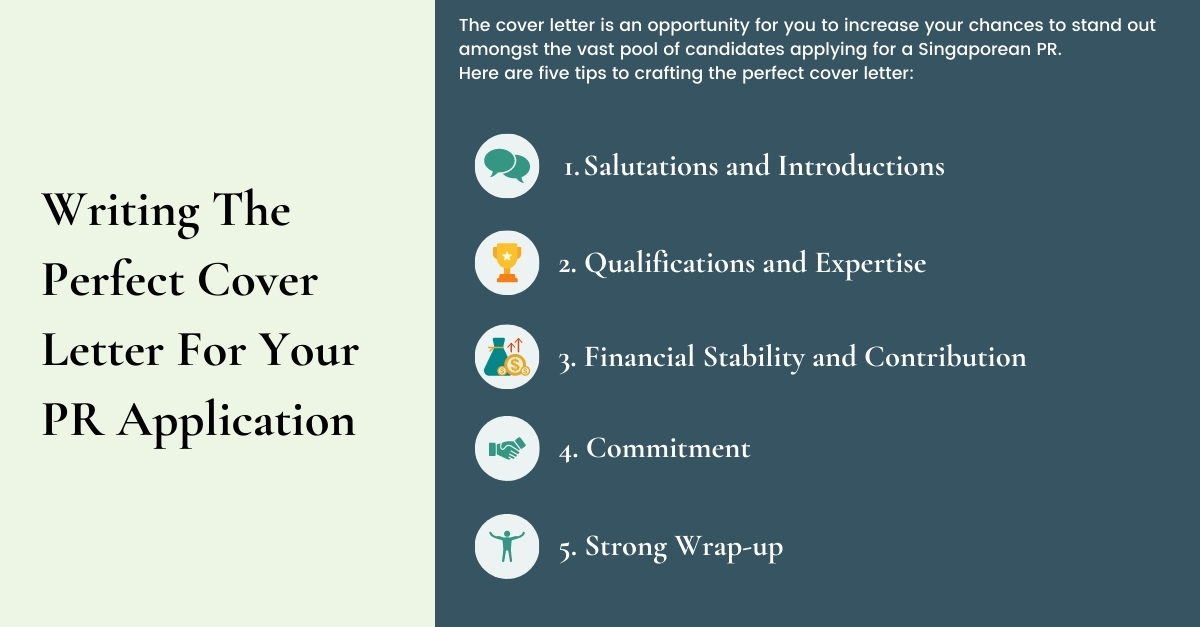 Writing The Perfect Cover Letter For Your PR Application

The cover letter is an opportunity for you to increase your chances to stand out amongst the vast pool of candidates applying for a Singaporean PR.
Here are five tips to crafting the perfect cover letter:

1. Salutations and Introductions

2. Qualifications and Expertise

3. Financial Stability and Contribution

4. Commitment

5. Strong Wrap-up